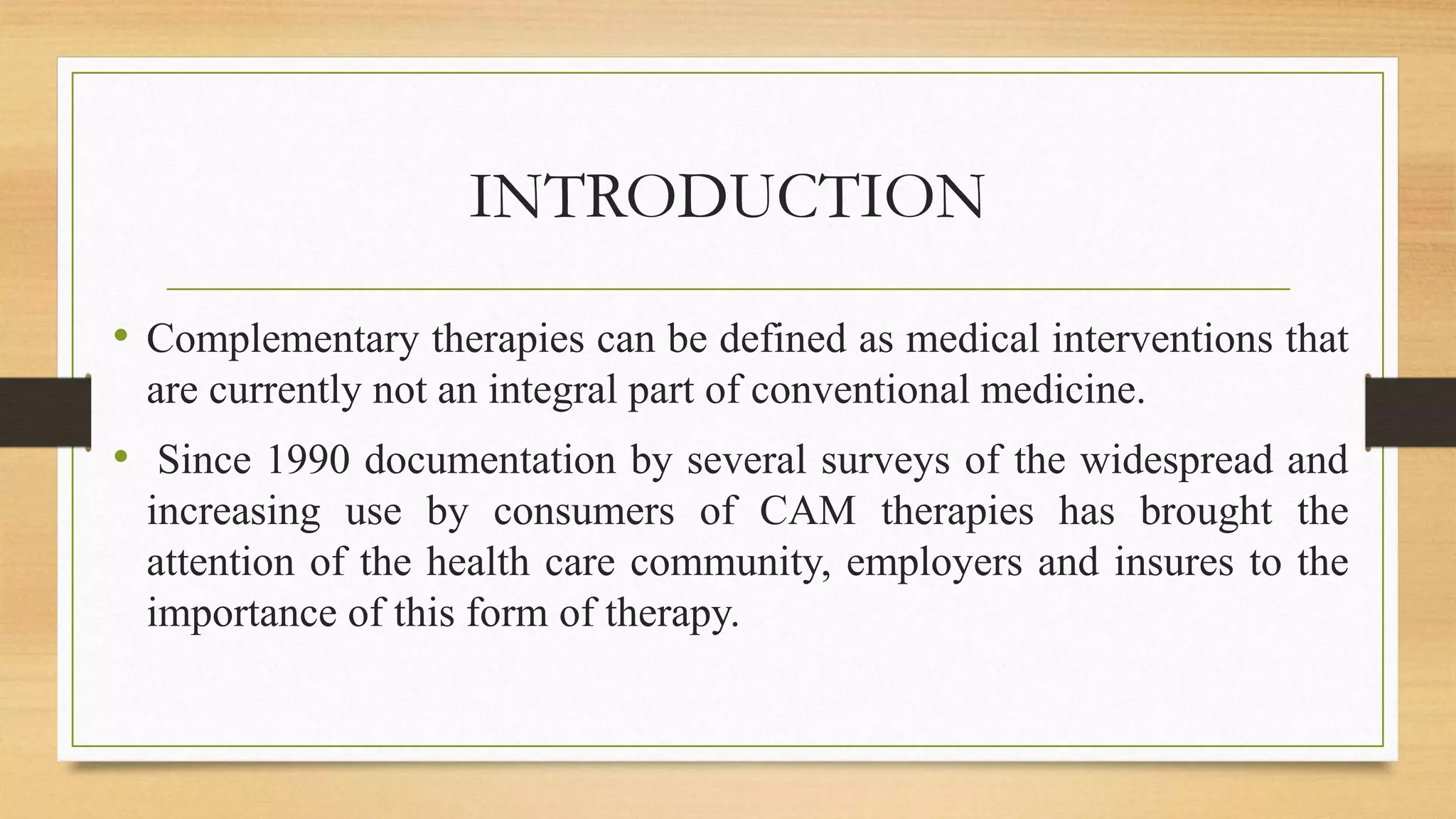 INTRODUCTION

• Complementary therapies can be defined as medical interventions that are currently not an integral part of conventional medicine.

• Since 1990 documentation by several surveys of the widespread and increasing use by consumers of CAM therapies has brought the attention of the health care community, employers and insures to the importance of this form of therapy.